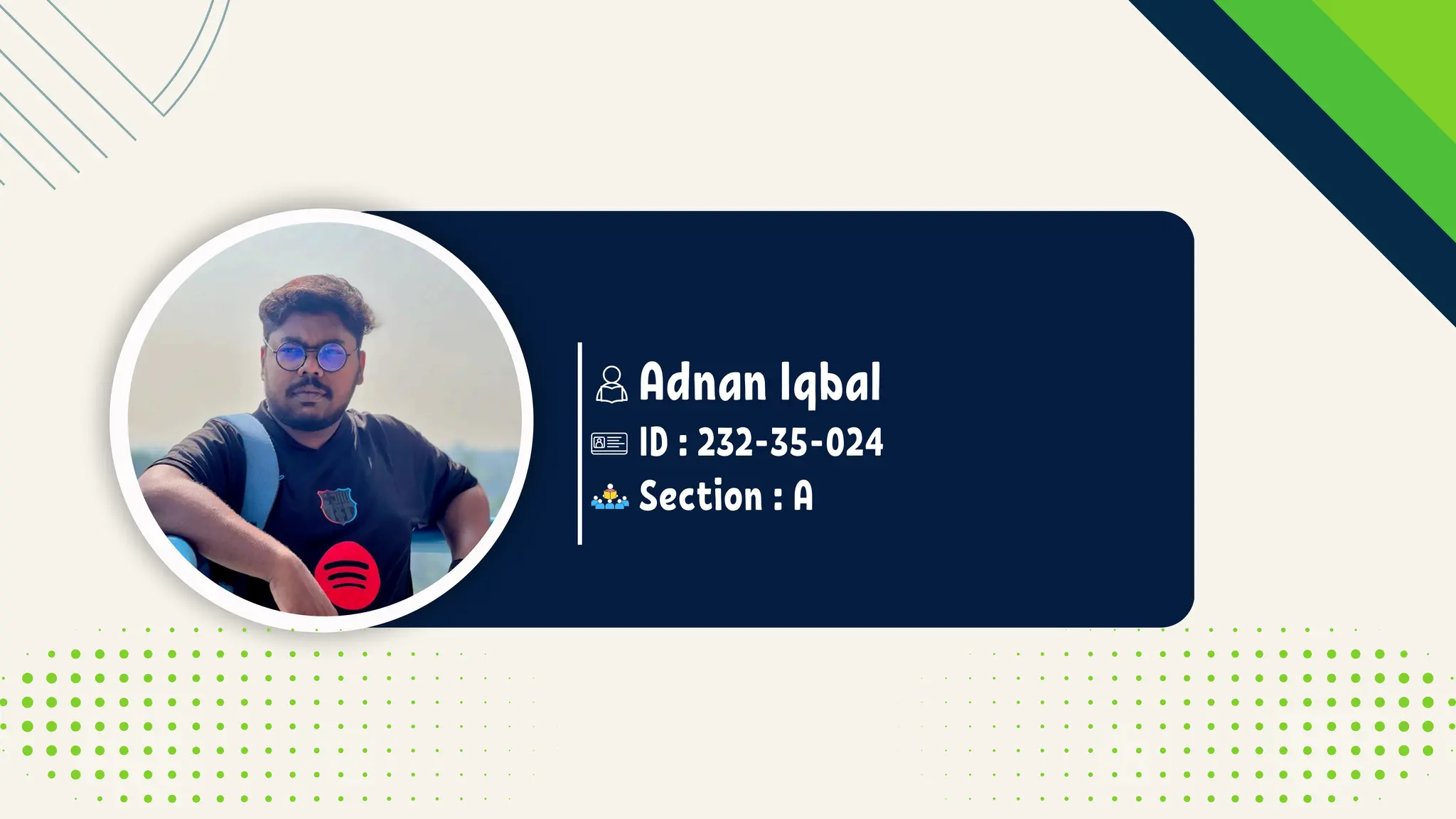 Adnan Iqbal
ID : 232-35-024
Section : A